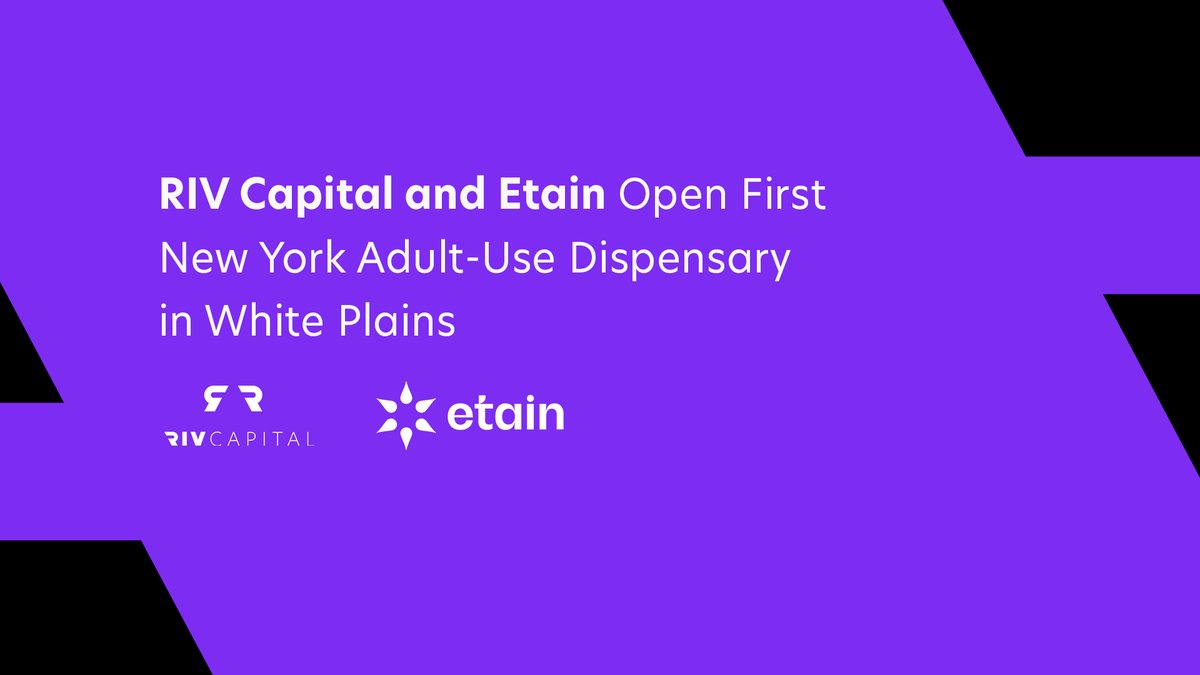 RIV Capital and Etain Open First New York Adult-Use Dispensary in White Plains

RIV CAPITAL

etain